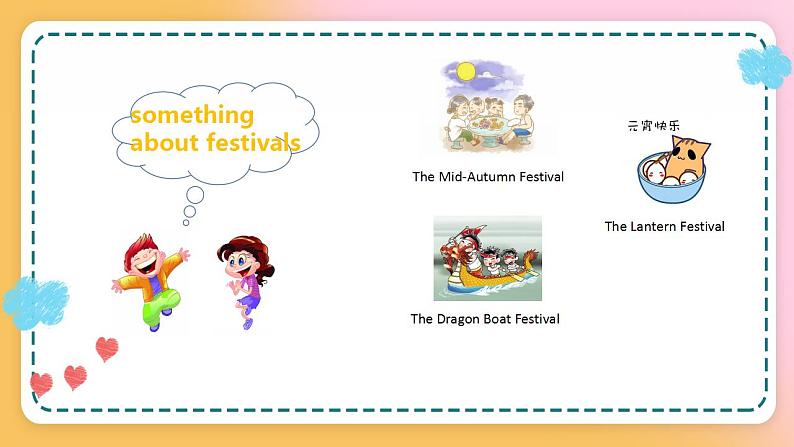 something about festivals

The Mid-Autumn Festival

元宵快乐

The Lantern Festival

The Dragon Boat Festival